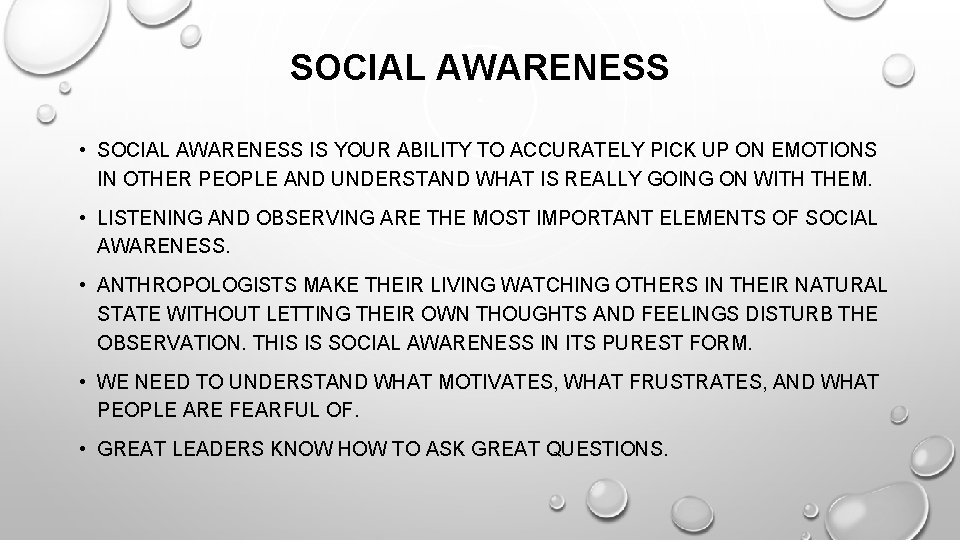 SOCIAL AWARENESS

• SOCIAL AWARENESS IS YOUR ABILITY TO ACCURATELY PICK UP ON EMOTIONS IN OTHER PEOPLE AND UNDERSTAND WHAT IS REALLY GOING ON WITH THEM.

• LISTENING AND OBSERVING ARE THE MOST IMPORTANT ELEMENTS OF SOCIAL AWARENESS.

• ANTHROPOLOGISTS MAKE THEIR LIVING WATCHING OTHERS IN THEIR NATURAL STATE WITHOUT LETTING THEIR OWN THOUGHTS AND FEELINGS DISTURB THE OBSERVATION. THIS IS SOCIAL AWARENESS IN ITS PUREST FORM.

• WE NEED TO UNDERSTAND WHAT MOTIVATES, WHAT FRUSTRATES, AND WHAT PEOPLE ARE FEARFUL OF.

• GREAT LEADERS KNOW HOW TO ASK GREAT QUESTIONS.